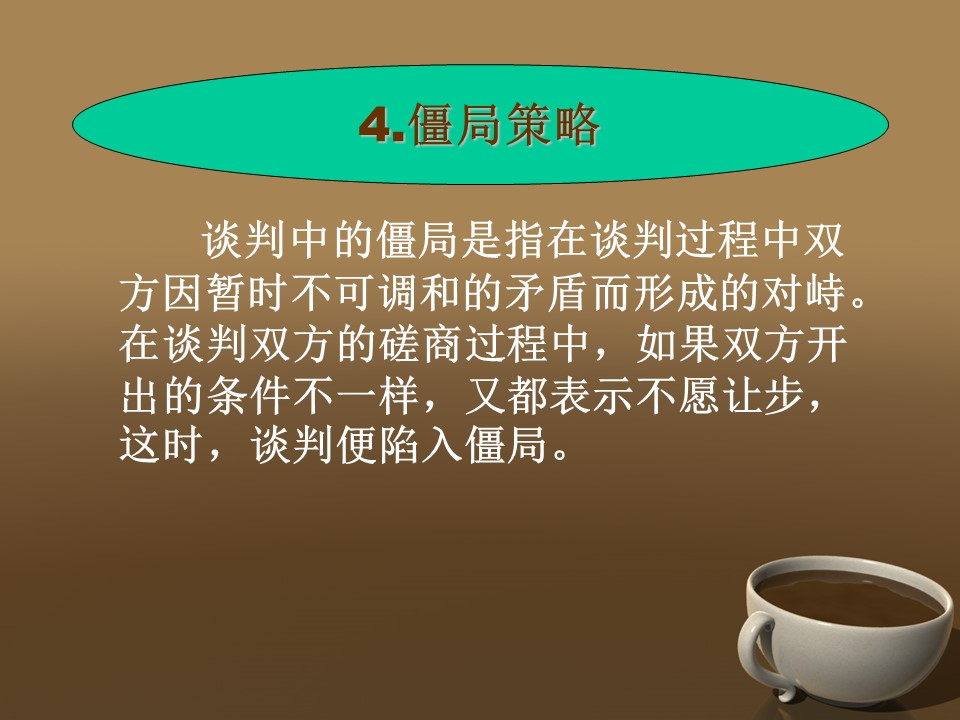 4.僵局策略

谈判中的僵局是指在谈判过程中双方因暂时不可调和的矛盾而形成的对峙。在谈判双方的磋商过程中，如果双方开出的条件不一样，又都表示不愿让步，这时，谈判便陷入僵局。